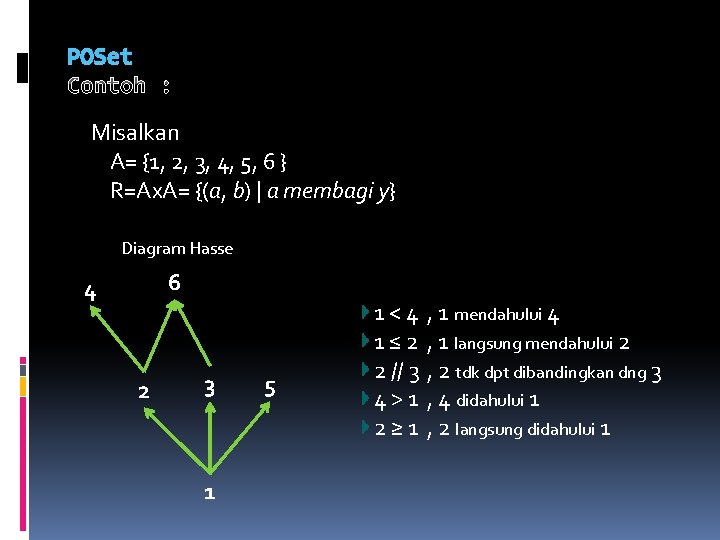 POSet
Contoh :

Misalkan
A= {1, 2, 3, 4, 5, 6 }
R=AxA= {(a, b) | a membagi y}

Diagram Hasse

4 6
2 3 5
1

1 < 4 , 1 mendahului 4
1 ≤ 2 , 1 langsung mendahului 2
2 // 3 , 2 tdk dpt dibandingkan dng 3
4 > 1 , 4 didahului 1
2 ≥ 1 , 2 langsung didahului 1